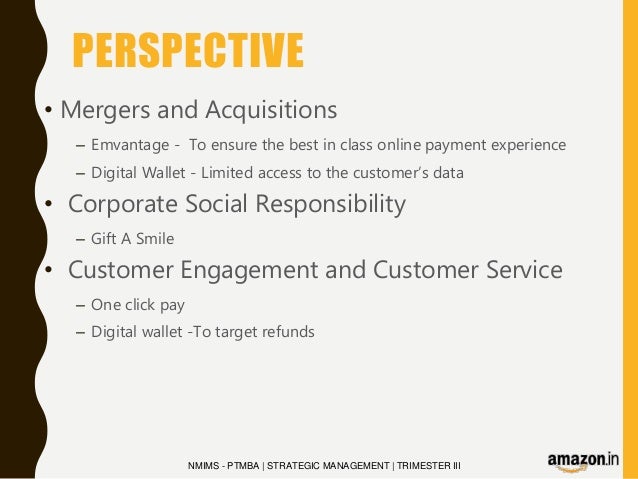 PERSPECTIVE

• Mergers and Acquisitions
– Emvantage - To ensure the best in class online payment experience
– Digital Wallet - Limited access to the customer's data

• Corporate Social Responsibility
– Gift A Smile

• Customer Engagement and Customer Service
– One click pay
– Digital wallet -To target refunds

NMIMS - PTMBA | STRATEGIC MANAGEMENT | TRIMESTER III

amazon.in